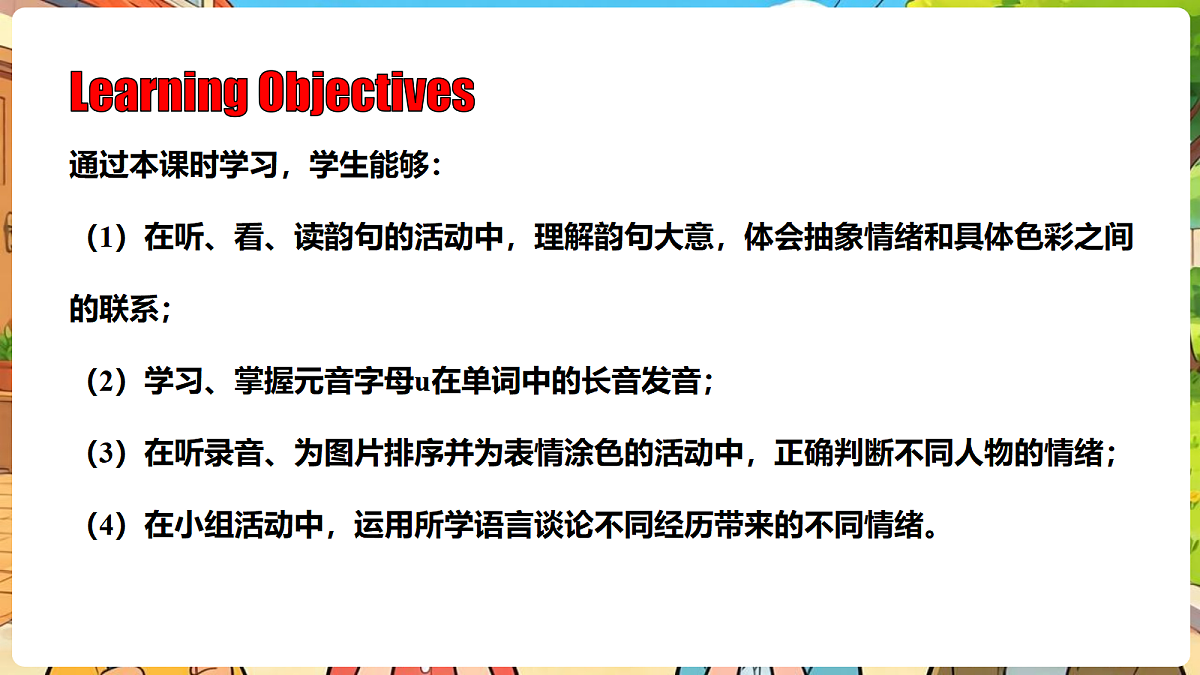 Learning Objectives

通过本课时学习，学生能够：

（1）在听、看、读韵句的活动中，理解韵句大意，体会抽象情绪和具体色彩之间的联系；

（2）学习、掌握元音字母u在单词中的长音发音；

（3）在听录音、为图片排序并为表情涂色的活动中，正确判断不同人物的情绪；

（4）在小组活动中，运用所学语言谈论不同经历带来的不同情绪。